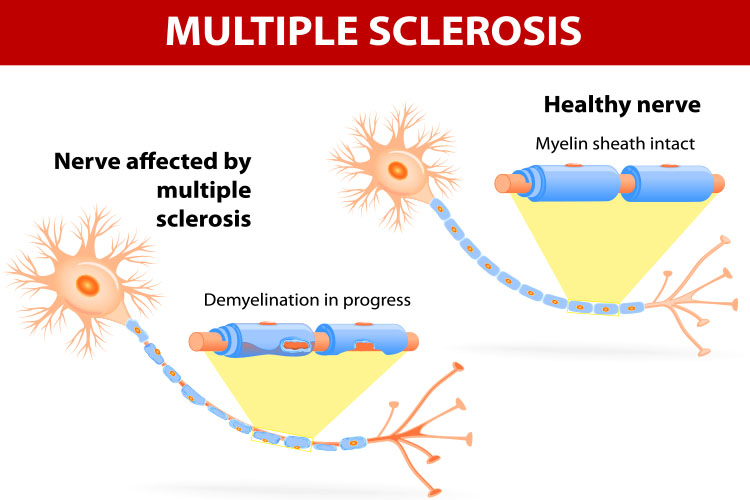 MULTIPLE SCLEROSIS

Healthy nerve

Myelin sheath intact

Nerve affected by multiple sclerosis

Demyelination in progress